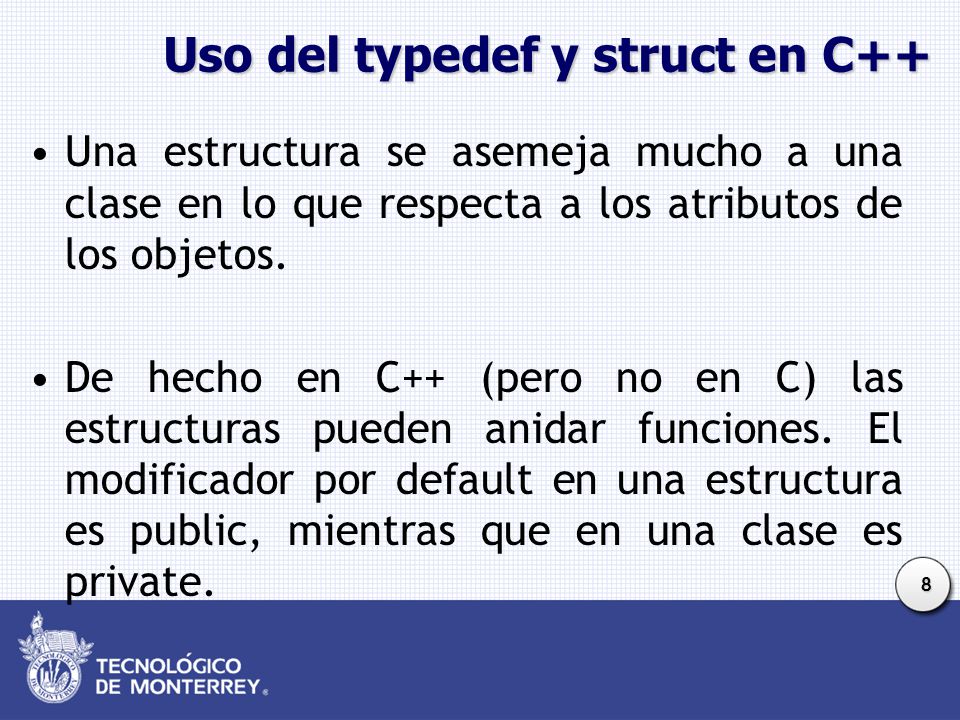 Uso del typedef y struct en C++

• Una estructura se asemeja mucho a una clase en lo que respecta a los atributos de los objetos.

• De hecho en C++ (pero no en C) las estructuras pueden anidar funciones. El modificador por default en una estructura es public, mientras que en una clase es private.

8

TECNOLÓGICO DE MONTERREY®